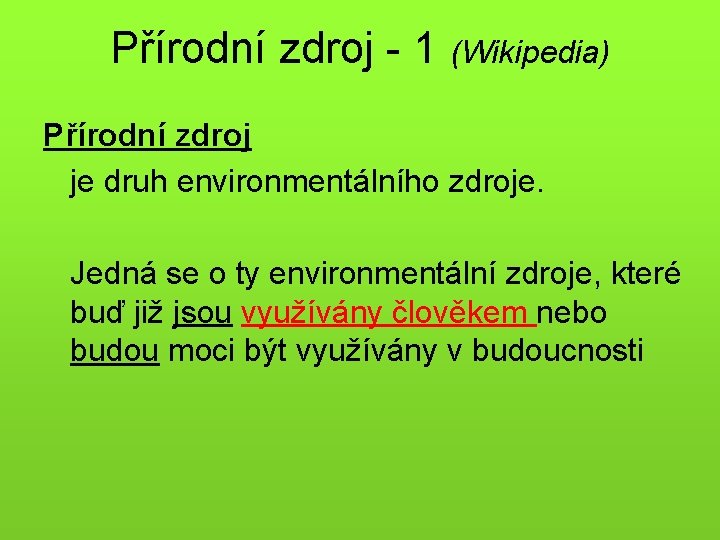 Přírodní zdroj - 1 (Wikipedia)

Přírodní zdroj

je druh environmentálního zdroje.

Jedná se o ty environmentální zdroje, které buď již jsou využívány člověkem nebo budou moci být využívány v budoucnosti